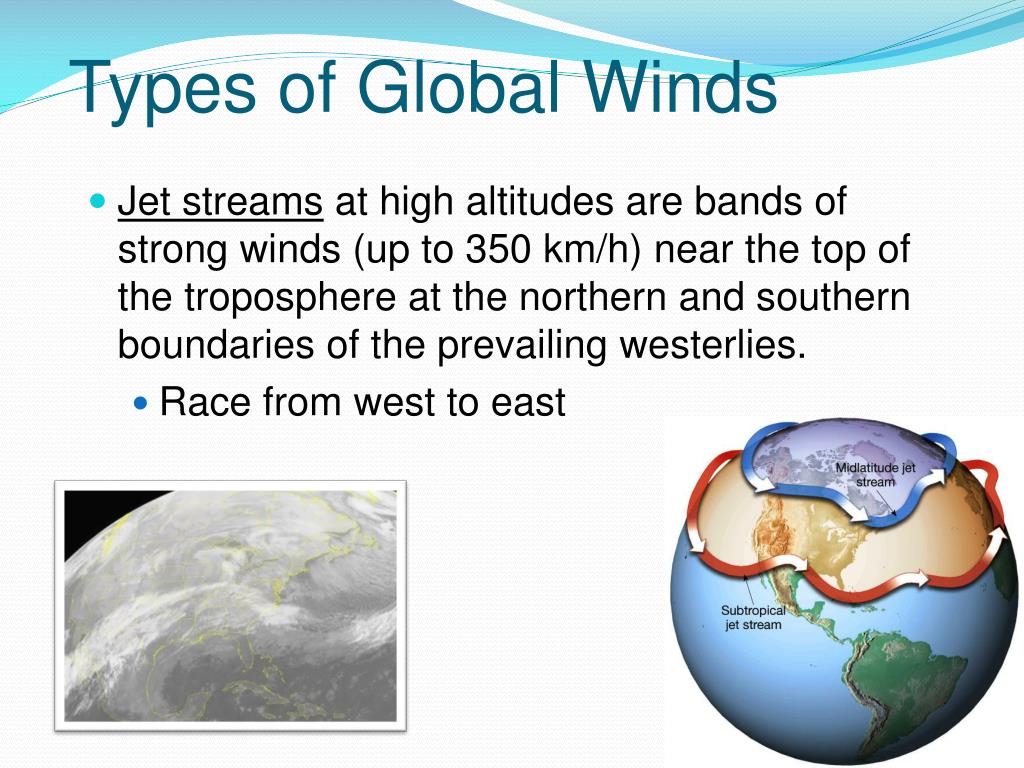 Types of Global Winds

Jet streams at high altitudes are bands of strong winds (up to 350 km/h) near the top of the troposphere at the northern and southern boundaries of the prevailing westerlies.

Race from west to east

Midlatitude jet stream

Subtropical jet stream